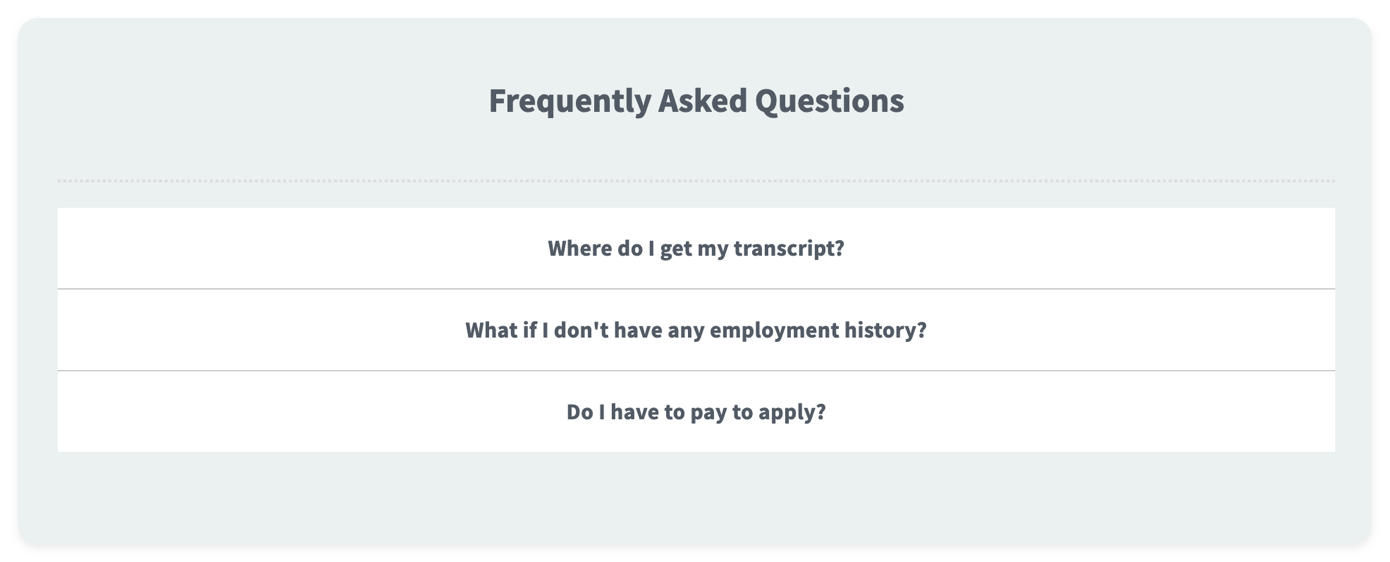 Frequently Asked Questions

Where do I get my transcript?

What if I don't have any employment history?

Do I have to pay to apply?